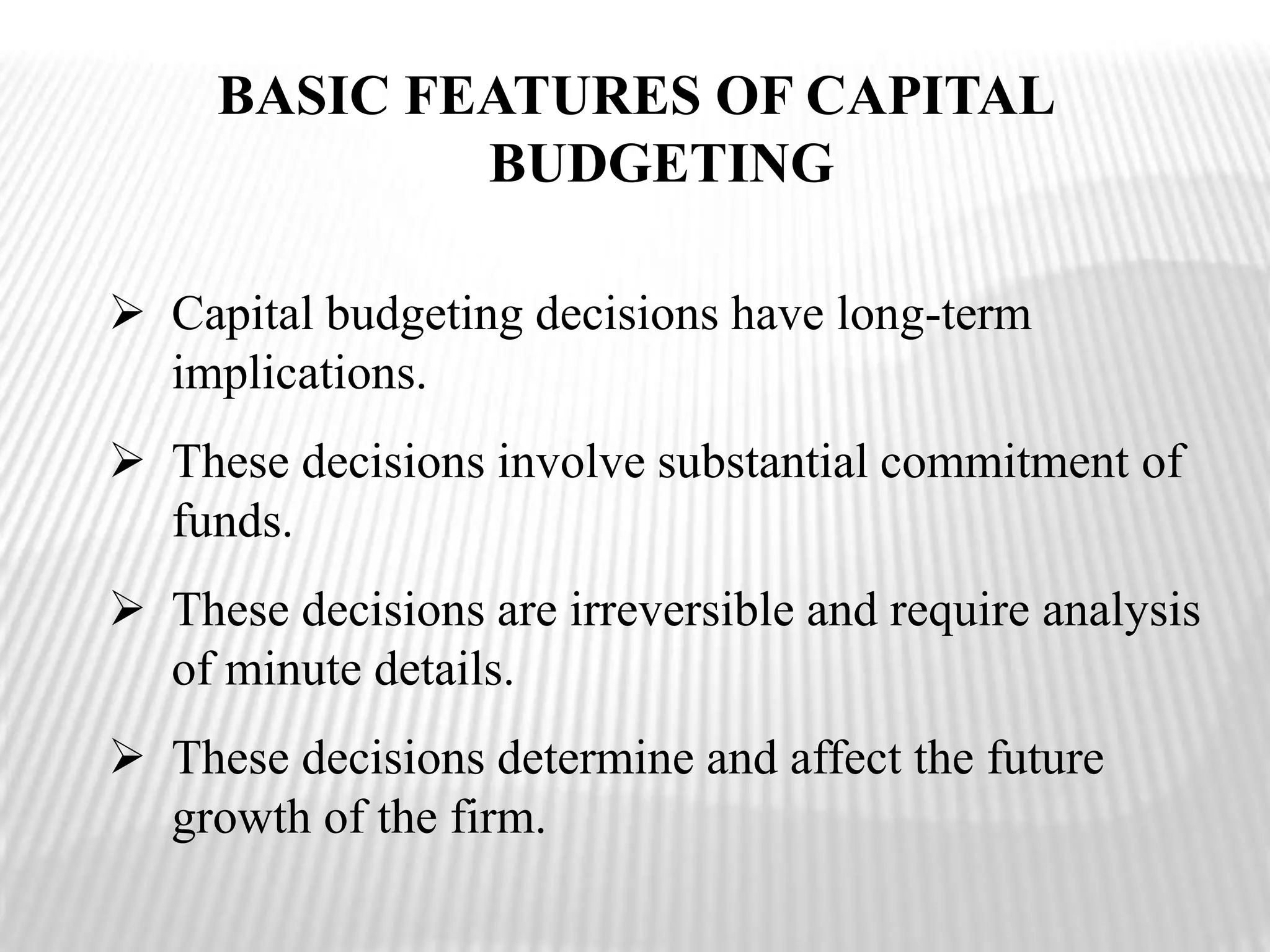 BASIC FEATURES OF CAPITAL BUDGETING

➢ Capital budgeting decisions have long-term implications.

➢ These decisions involve substantial commitment of funds.

➢ These decisions are irreversible and require analysis of minute details.

➢ These decisions determine and affect the future growth of the firm.